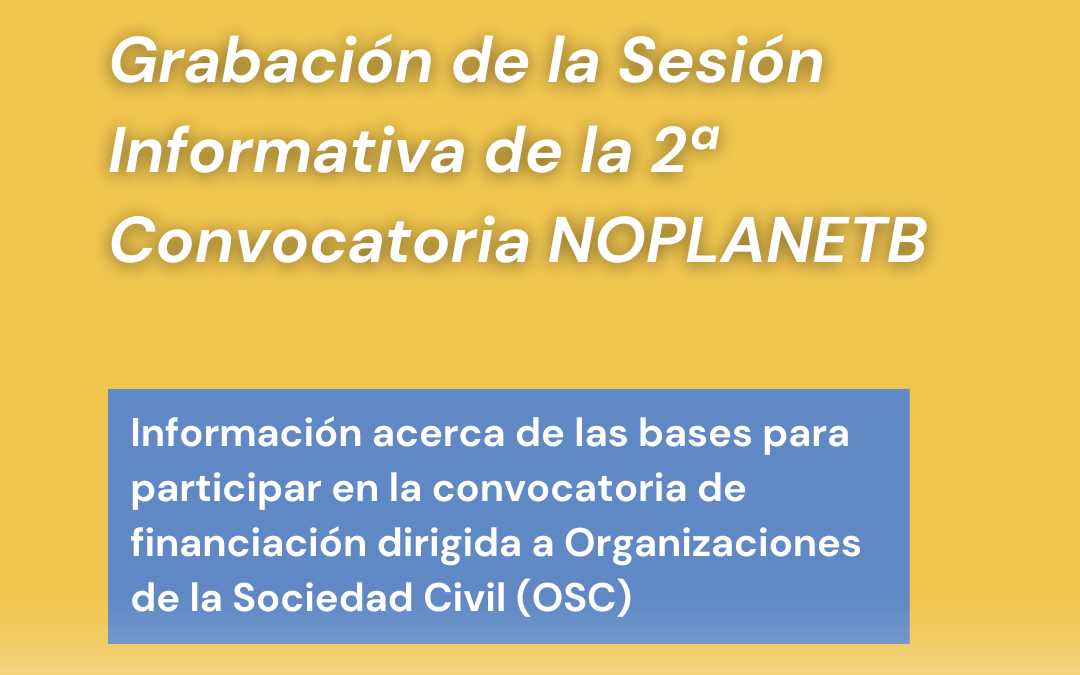 Grabación de la Sesión Informativa de la 2ª Convocatoria NOPLANETB

Información acerca de las bases para participar en la convocatoria de financiación dirigida a Organizaciones de la Sociedad Civil (OSC)